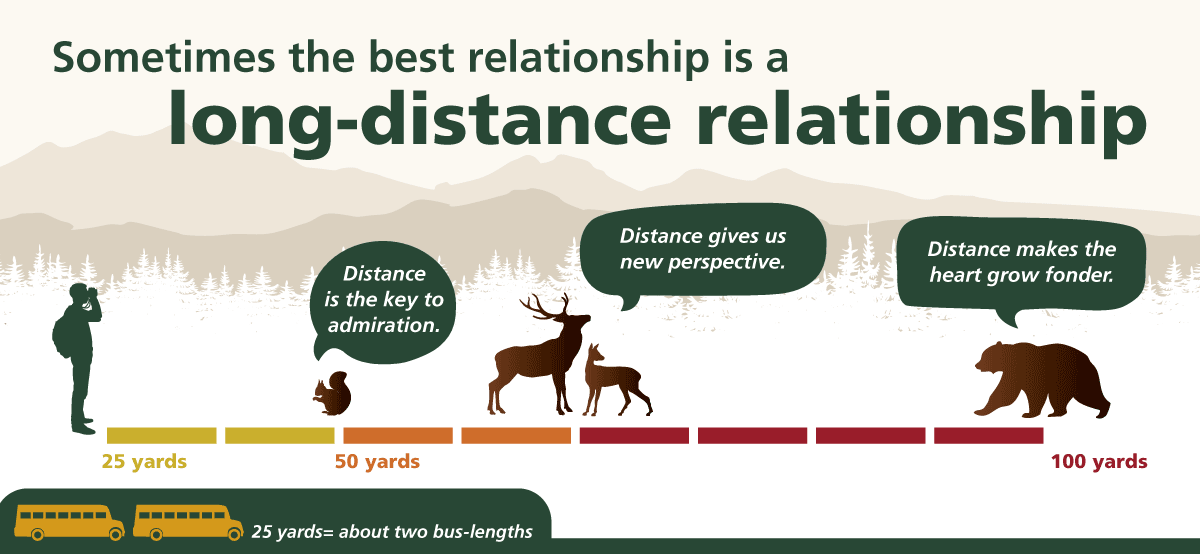 Sometimes the best relationship is a
long-distance relationship

Distance is the key to admiration.

Distance gives us new perspective.

Distance makes the heart grow fonder.

25 yards

50 yards

100 yards

25 yards= about two bus-lengths